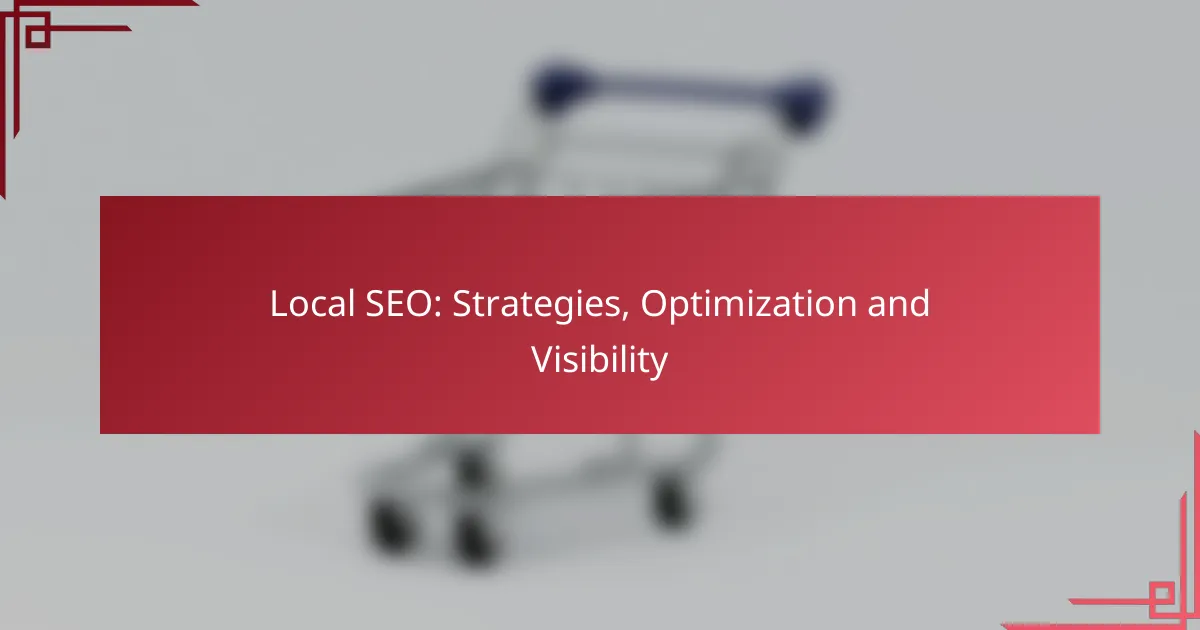 Local SEO: Strategies, Optimization and Visibility